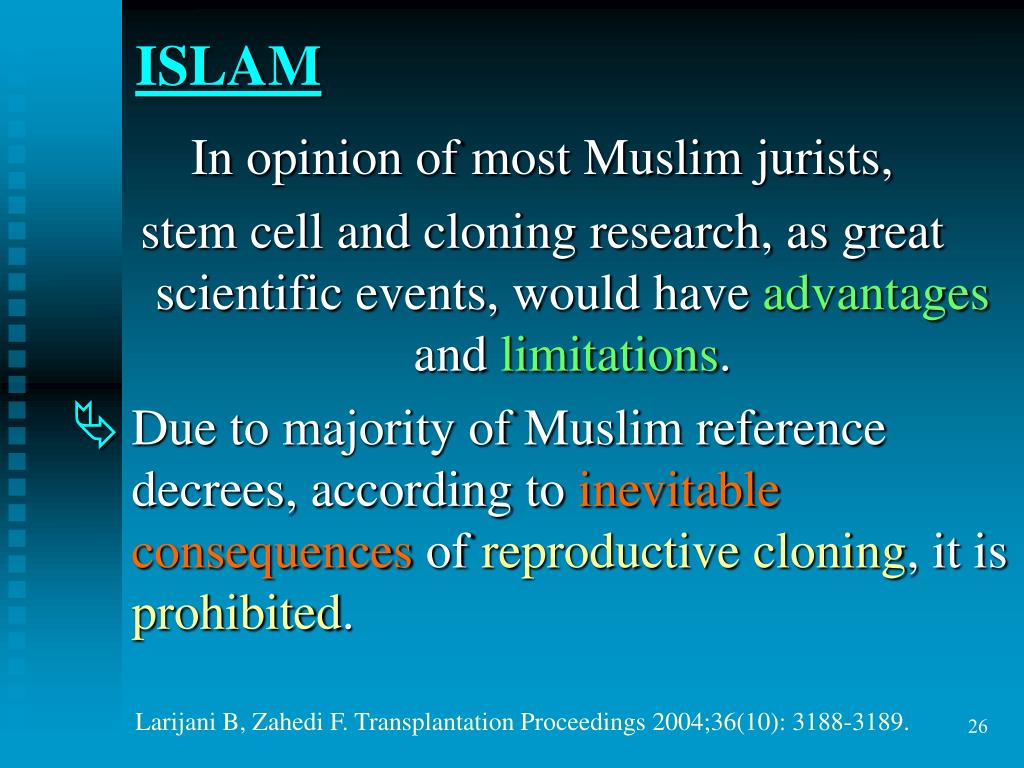 ISLAM

In opinion of most Muslim jurists,

stem cell and cloning research, as great scientific events, would have advantages and limitations.

Due to majority of Muslim reference decrees, according to inevitable consequences of reproductive cloning, it is prohibited.

Larijani B, Zahedi F. Transplantation Proceedings 2004;36(10): 3188-3189.

26